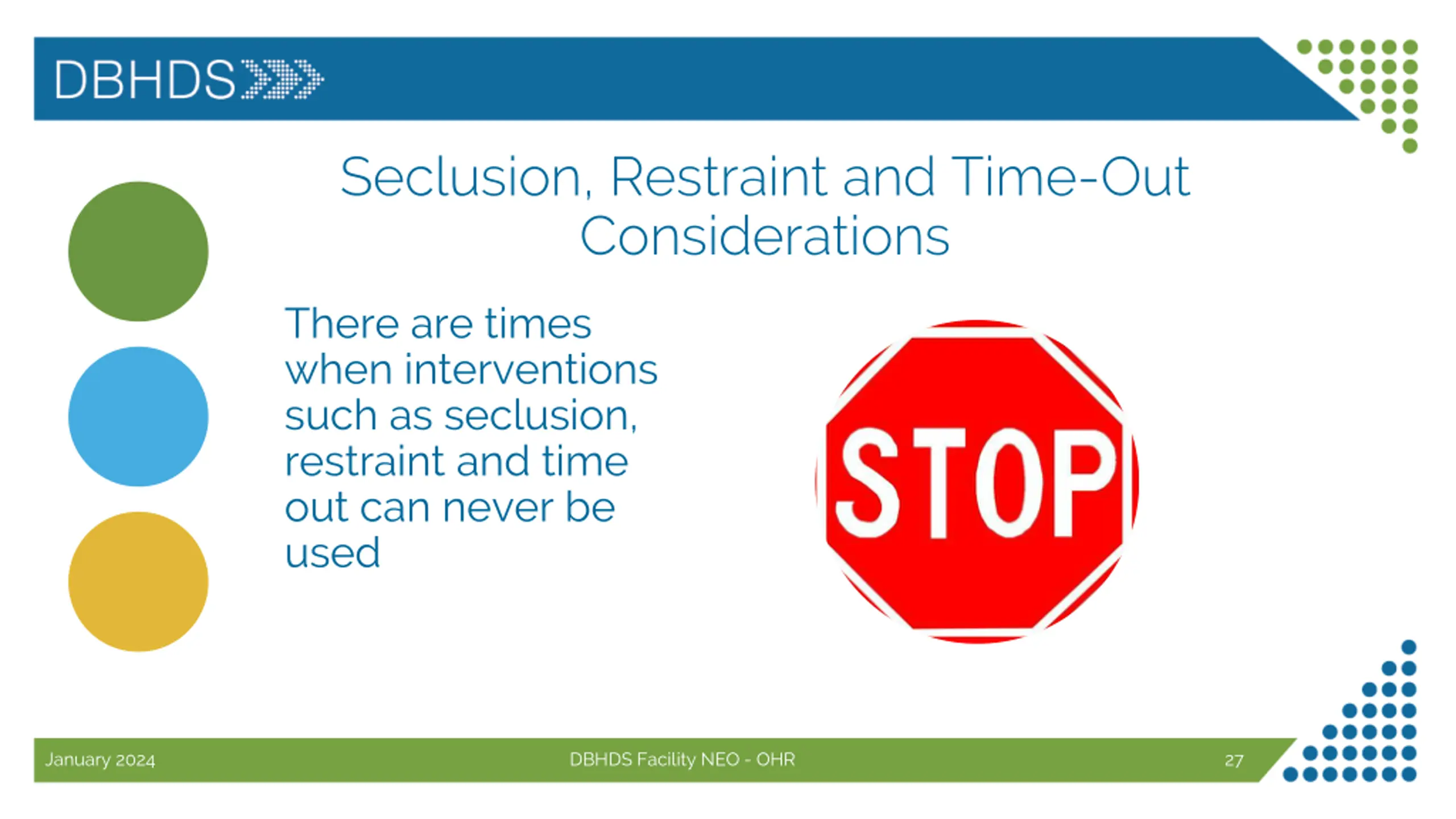 DBHDS

Seclusion, Restraint and Time-Out Considerations

There are times when interventions such as seclusion, restraint and time out can never be used

STOP

January 2024

DBHDS Facility NEO - OHR

27